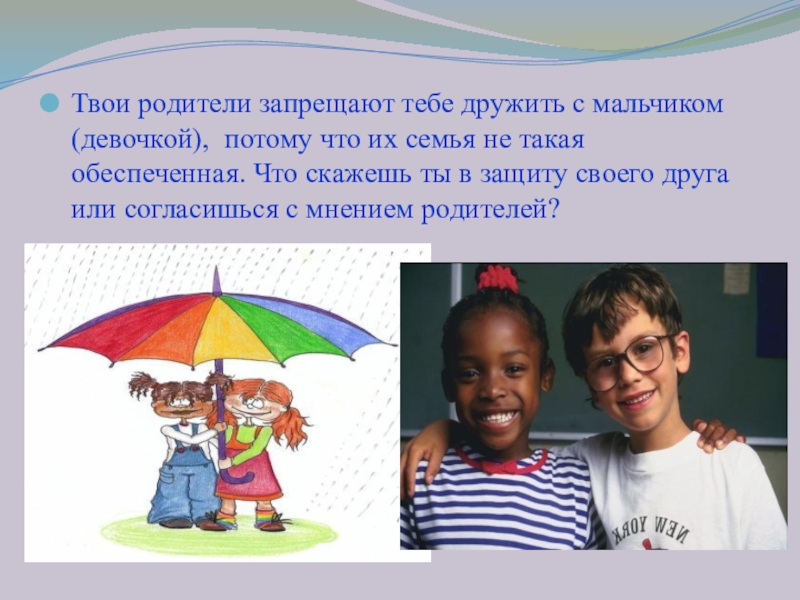 Твои родители запрещают тебе дружить с мальчиком (девочкой), потому что их семья не такая обеспеченная. Что скажешь ты в защиту своего друга или согласишься с мнением родителей?

NEW YORK